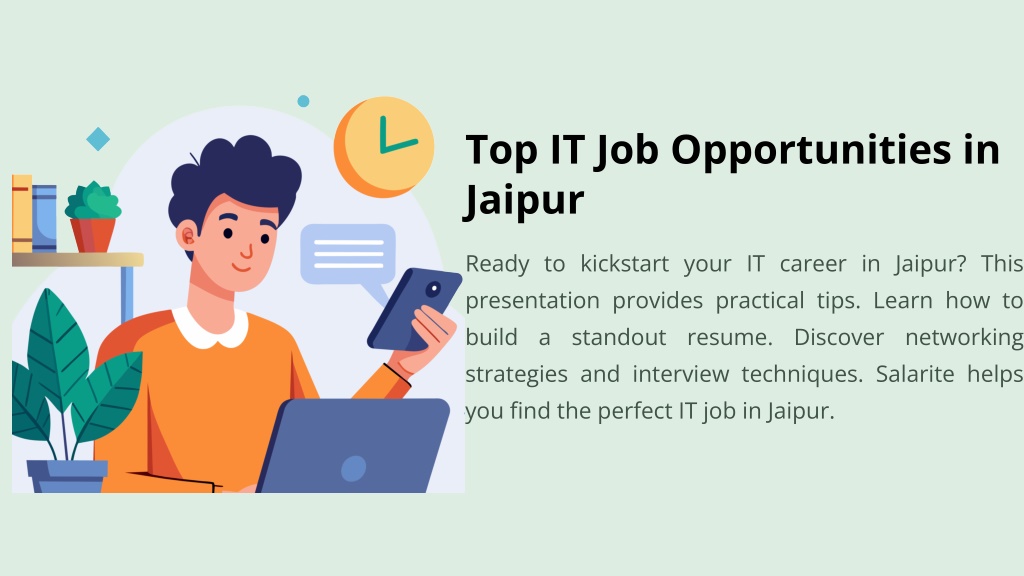 Top IT Job Opportunities in Jaipur

Ready to kickstart your IT career in Jaipur? This presentation provides practical tips. Learn how to build a standout resume. Discover networking strategies and interview techniques. Salarite helps you find the perfect IT job in Jaipur.